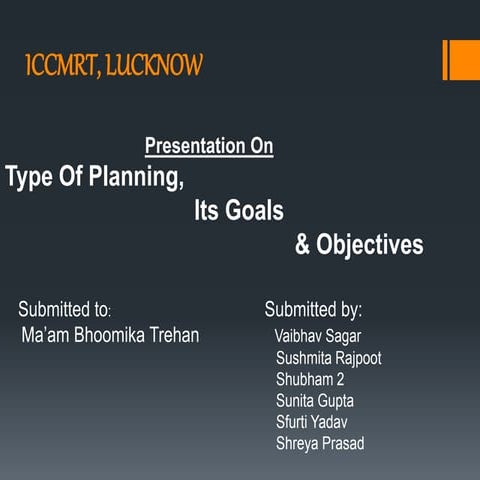 ICCMRT, LUCKNOW

Presentation On

Type Of Planning,
Its Goals
& Objectives

Submitted to:
Ma'am Bhoomika Trehan

Submitted by:
Vaibhav Sagar
Sushmita Rajpoot
Shubham 2
Sunita Gupta
Sfurti Yadav
Shreya Prasad